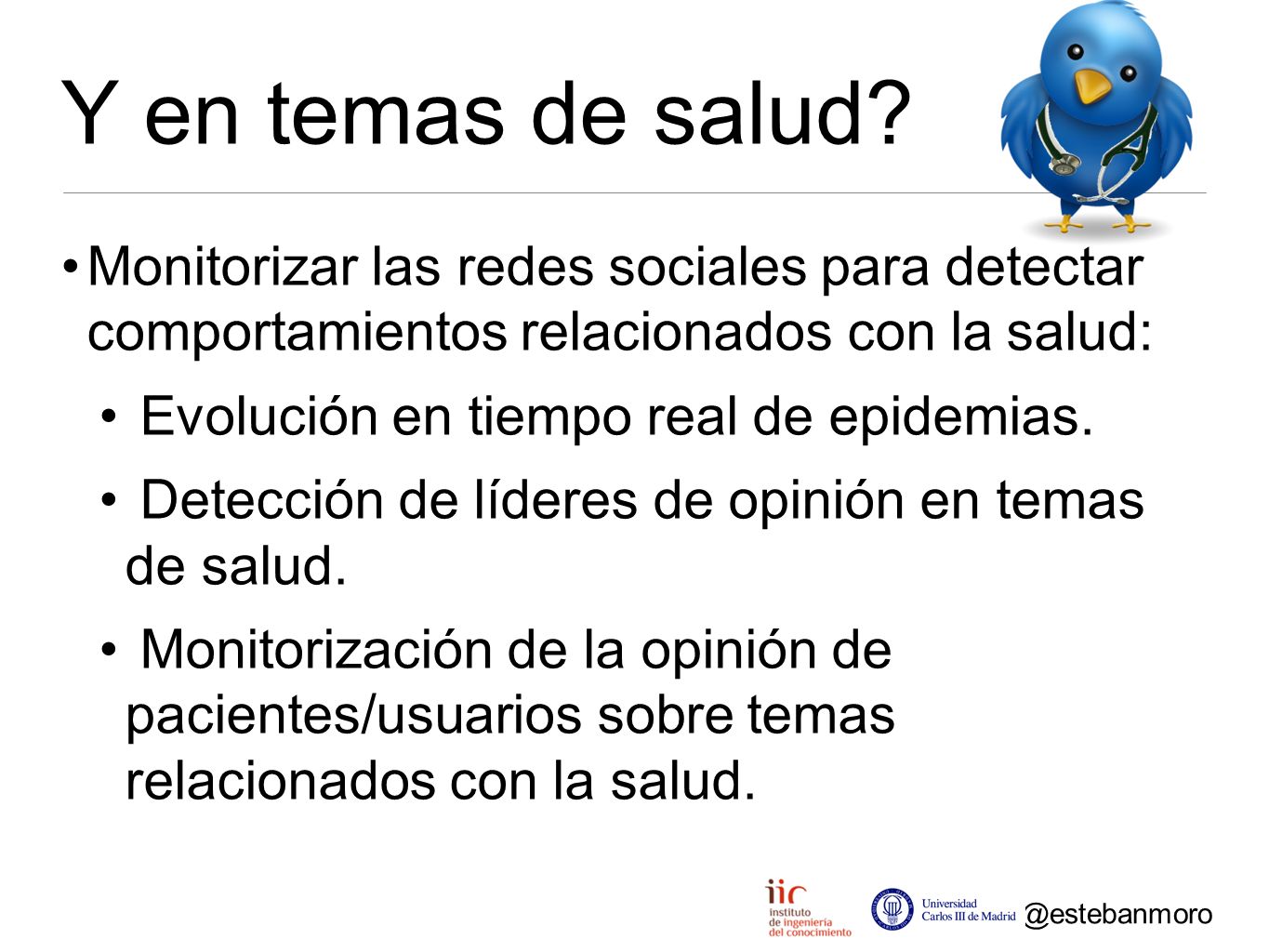 Y en temas de salud?

• Monitorizar las redes sociales para detectar comportamientos relacionados con la salud:

• Evolución en tiempo real de epidemias.

• Detección de líderes de opinión en temas de salud.

• Monitorización de la opinión de pacientes/usuarios sobre temas relacionados con la salud.

iic instituto de ingeniería del conocimiento

Universidad Carlos III de Madrid

@estebanmoro